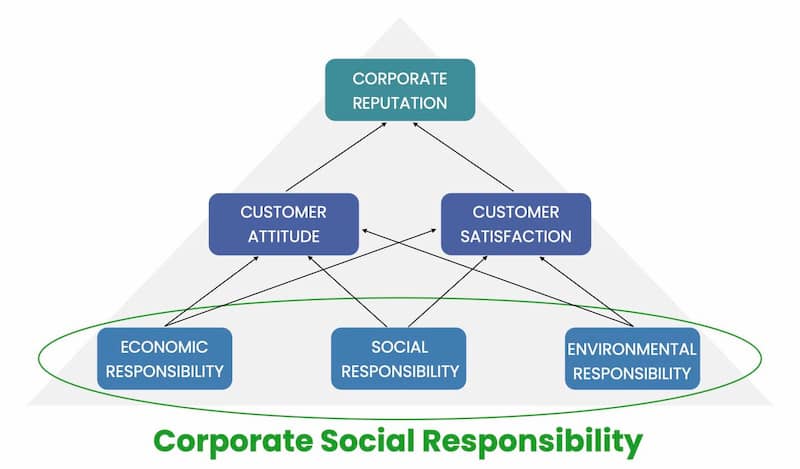 CORPORATE REPUTATION

CUSTOMER ATTITUDE

CUSTOMER SATISFACTION

ECONOMIC RESPONSIBILITY

SOCIAL RESPONSIBILITY

ENVIRONMENTAL RESPONSIBILITY

Corporate Social Responsibility